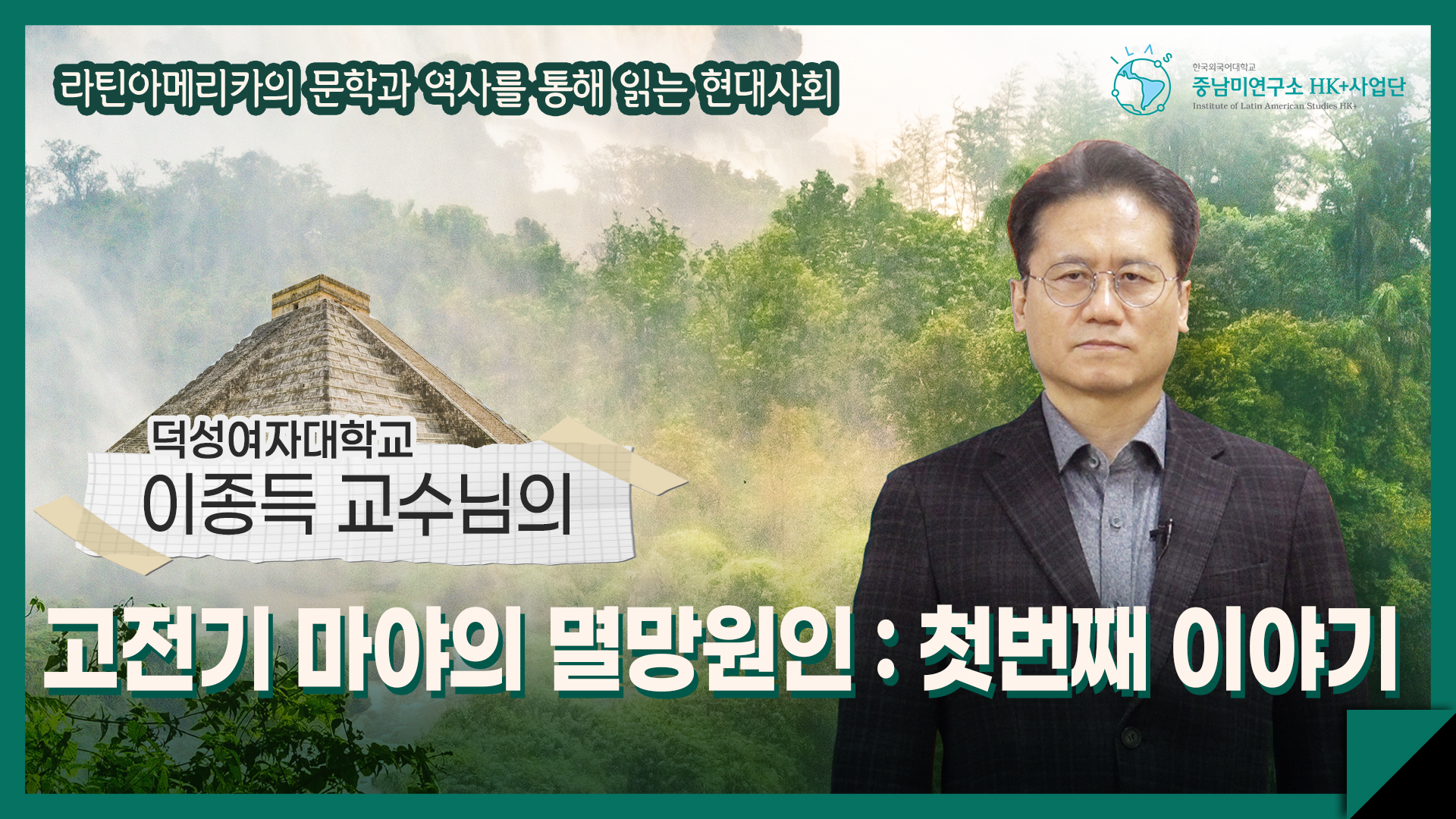 라틴아메리카의 문학과 역사를 통해 읽는 현대사회

ILAS
한국외국어대학교
중남미연구소 HK+사업단
Institute of Latin American Studies HK+

덕성여자대학교
이종득 교수님의

고전기 마야의 멸망원인 : 첫번째 이야기